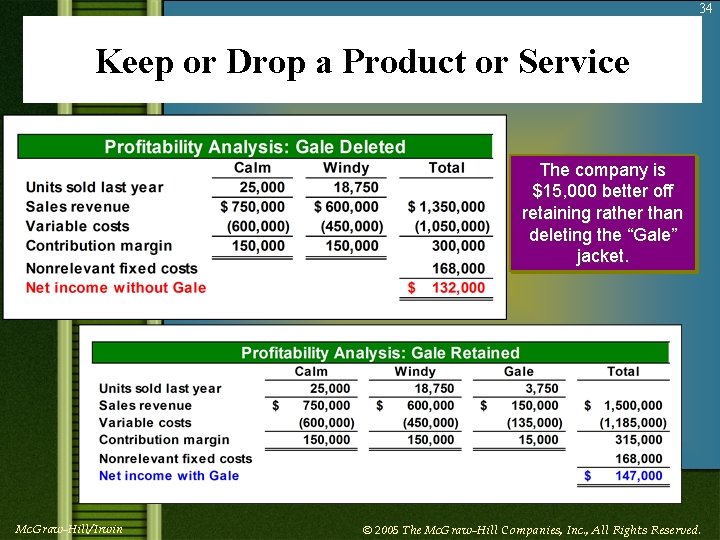 34

Keep or Drop a Product or Service

Profitability Analysis: Gale Deleted

| | Calm | Windy | Total |
|---|---|---|---|
| Units sold last year | 25,000 | 18,750 | |
| Sales revenue | $ 750,000 | $ 600,000 | $ 1,350,000 |
| Variable costs | (600,000) | (450,000) | (1,050,000) |
| Contribution margin | 150,000 | 150,000 | 300,000 |
| Nonrelevant fixed costs | | | 168,000 |
| Net income without Gale | | | $ 132,000 |

The company is $15,000 better off retaining rather than deleting the “Gale” jacket.

Profitability Analysis: Gale Retained

| | Calm | Windy | Gale | Total |
|---|---|---|---|---|
| Units sold last year | 25,000 | 18,750 | 3,750 | |
| Sales revenue | $ 750,000 | $ 600,000 | $ 150,000 | $ 1,500,000 |
| Variable costs | (600,000) | (450,000) | (135,000) | (1,185,000) |
| Contribution margin | 150,000 | 150,000 | 15,000 | 315,000 |
| Nonrelevant fixed costs | | | | 168,000 |
| Net income with Gale | | | | $ 147,000 |

McGraw-Hill/Irwin

© 2005 The McGraw-Hill Companies, Inc., All Rights Reserved.